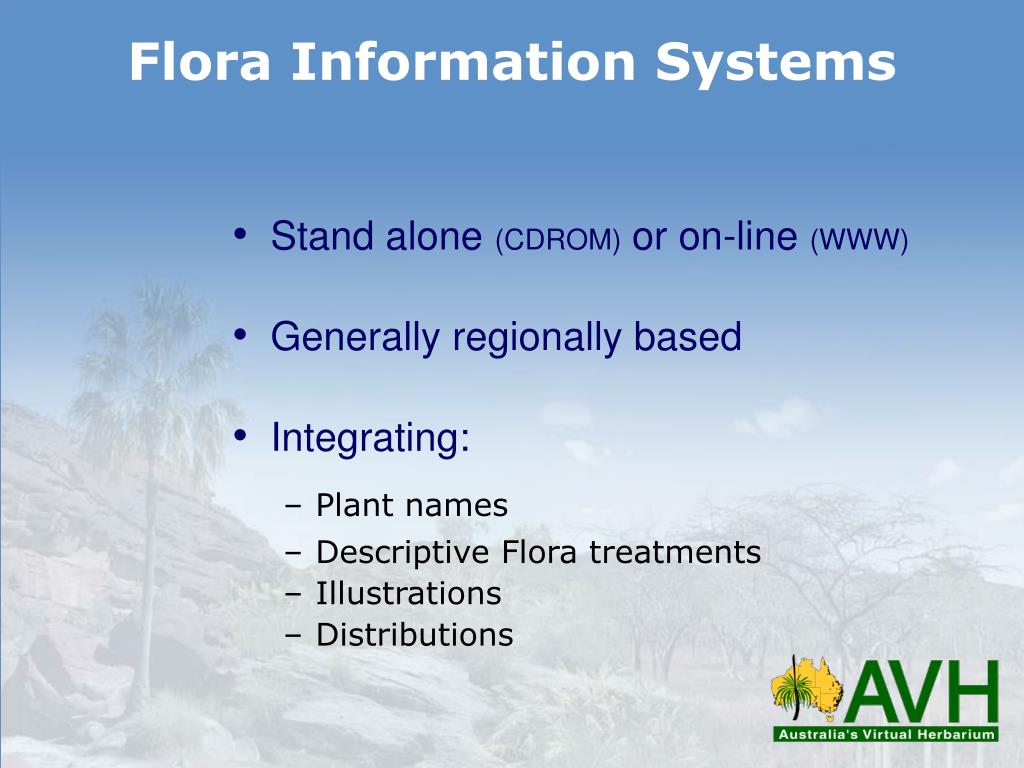 Flora Information Systems

• Stand alone (CDROM) or on-line (WWW)

• Generally regionally based

• Integrating:

– Plant names
– Descriptive Flora treatments
– Illustrations
– Distributions

AVH
Australia's Virtual Herbarium